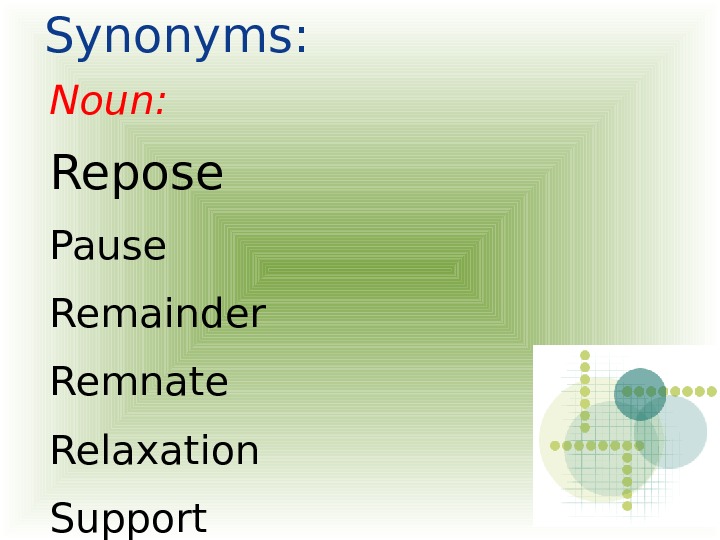 Synonyms:

Noun:

Repose

Pause

Remainder

Remnate

Relaxation

Support